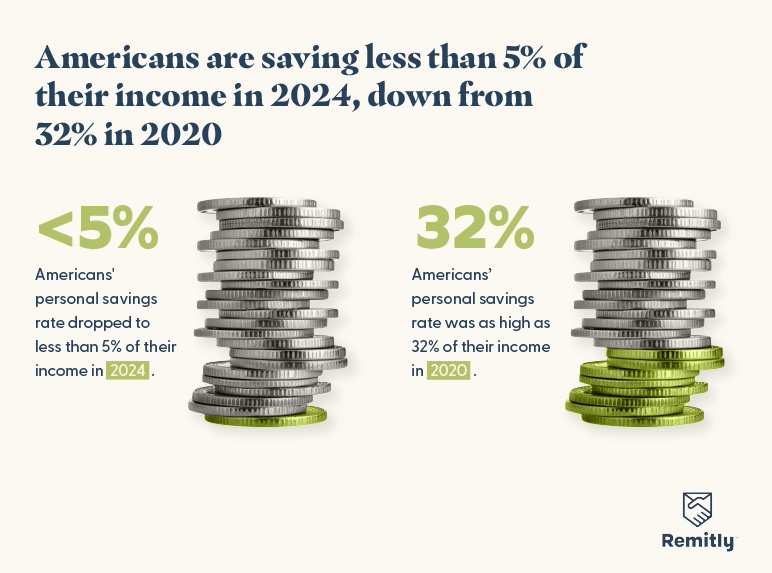 Americans are saving less than 5% of their income in 2024, down from 32% in 2020

<5%

Americans' personal savings rate dropped to less than 5% of their income in 2024 .

32%

Americans' personal savings rate was as high as 32% of their income in 2020 .

Remitly